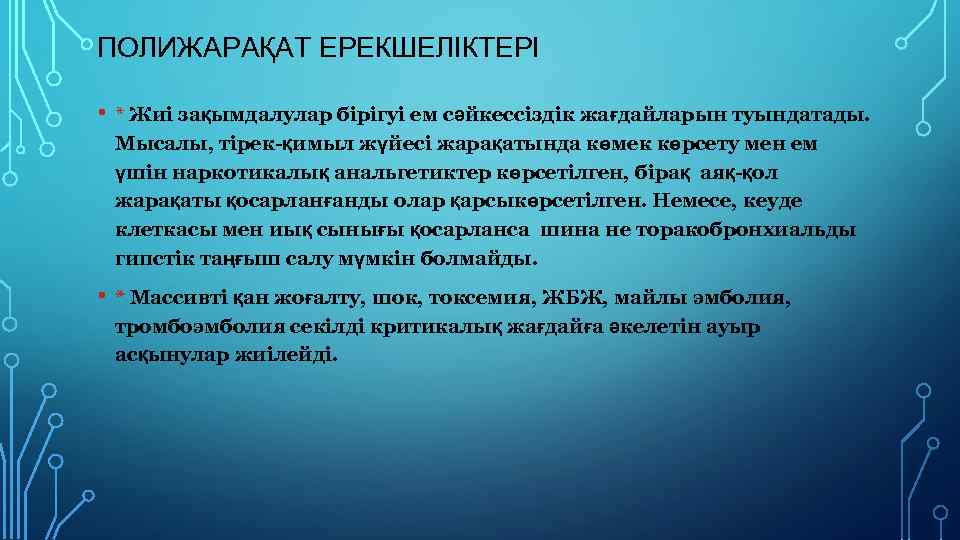 ПОЛИЖАРАҚАТ ЕРЕКШЕЛІКТЕРІ

• * Жиі зақымдалулар бірігуі ем сәйкессіздік жағдайларын туындатады. Мысалы, тірек-қимыл жүйесі жарақатында көмек көрсету мен ем үшін наркотикалық анальгетиктер көрсетілген, бірақ аяқ-қол жарақаты қосарланғанды олар қарсыкөрсетілген. Немесе, кеуде клеткасы мен иық сынығы қосарланса шина не торакобронхиальды гипстік таңғыш салу мүмкін болмайды.

• * Массивті қан жоғалту, шок, токсемия, ЖБЖ, майлы эмболия, тромбоэмболия секілді критикалық жағдайға әкелетін ауыр асқынулар жиілейді.